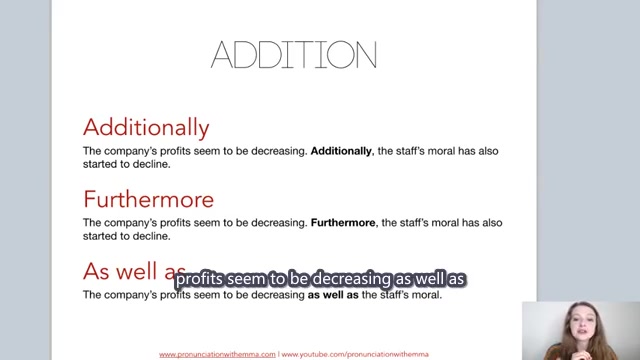 ADDITION

Additionally

The company's profits seem to be decreasing. **Additionally**, the staff's moral has also started to decline.

Furthermore

The company's profits seem to be decreasing. **Furthermore**, the staff's moral has also started to decline.

As well as

profits seem to be decreasing as well as

The company's profits seem to be decreasing **as well as** the staff's moral.

www.pronunciationwithemma.com | www.youtube.com/pronunciationwithemma